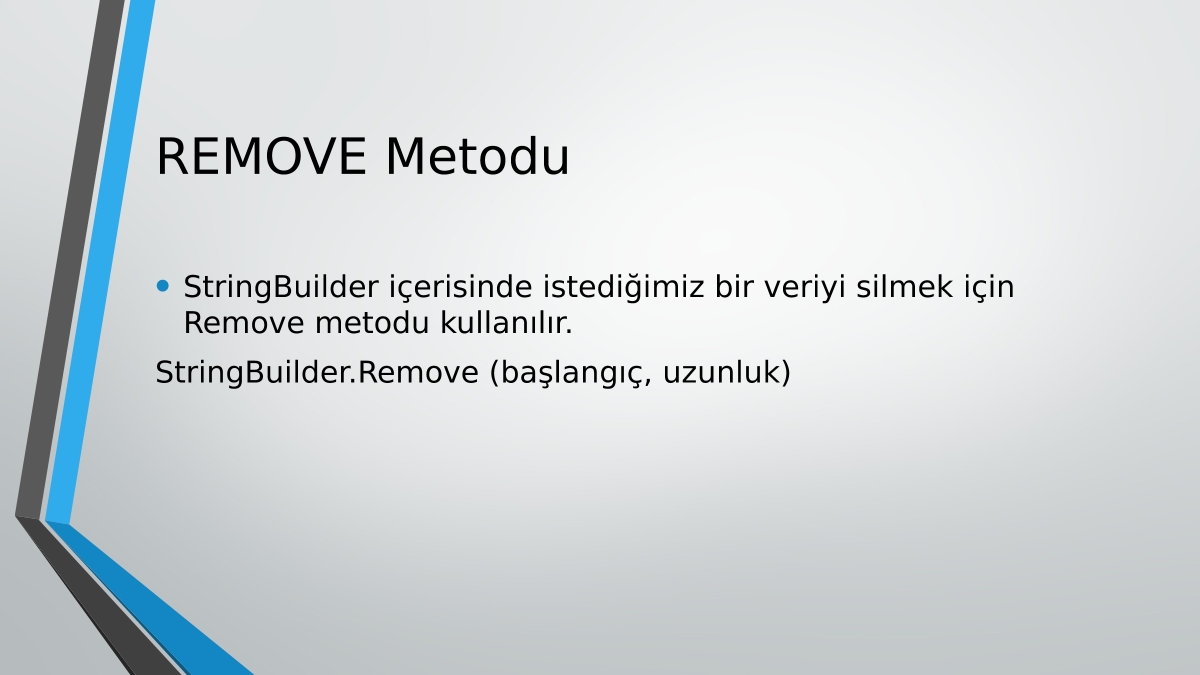 REMOVE Metodu

• StringBuilder içerisinde istediğimiz bir veriyi silmek için Remove metodu kullanılır.

StringBuilder.Remove (başlangıç, uzunluk)